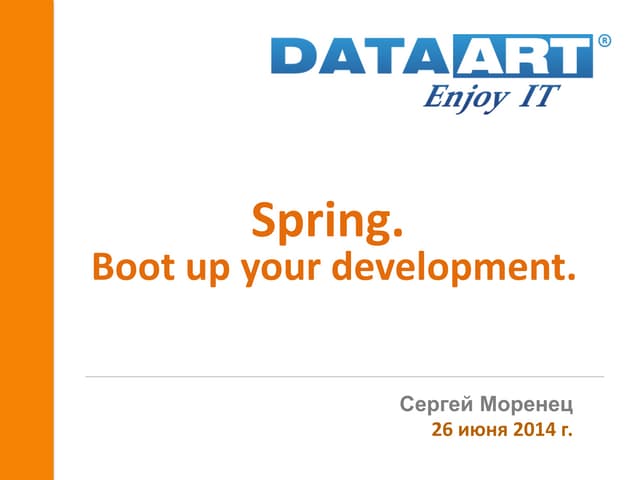 DATAART®
Enjoy IT

Spring.
Boot up your development.

Сергей Моренец
26 июня 2014 г.